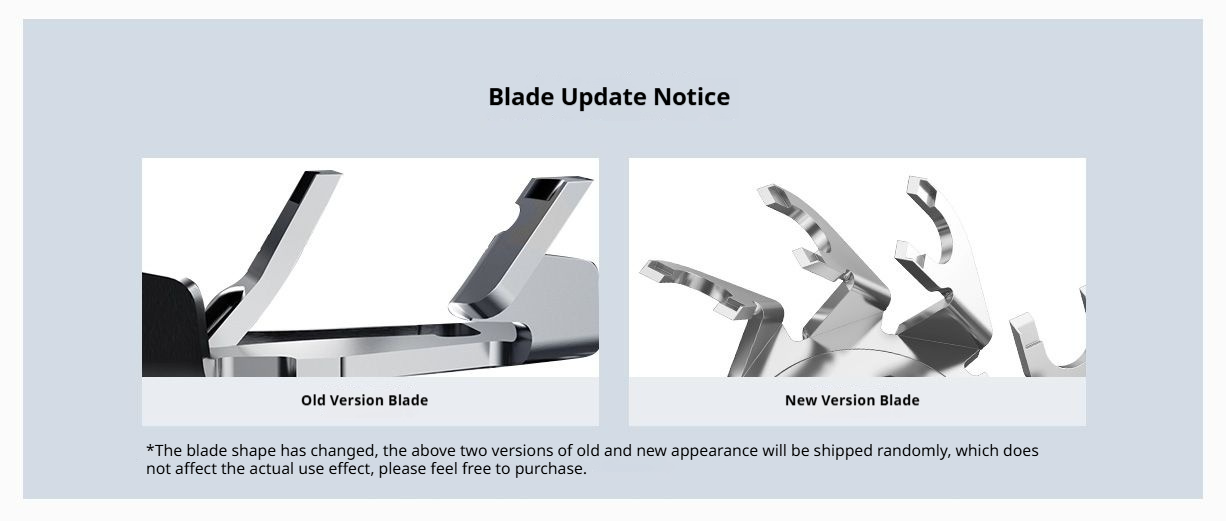 Blade Update Notice

Old Version Blade

New Version Blade

*The blade shape has changed, the above two versions of old and new appearance will be shipped randomly, which does not affect the actual use effect, please feel free to purchase.